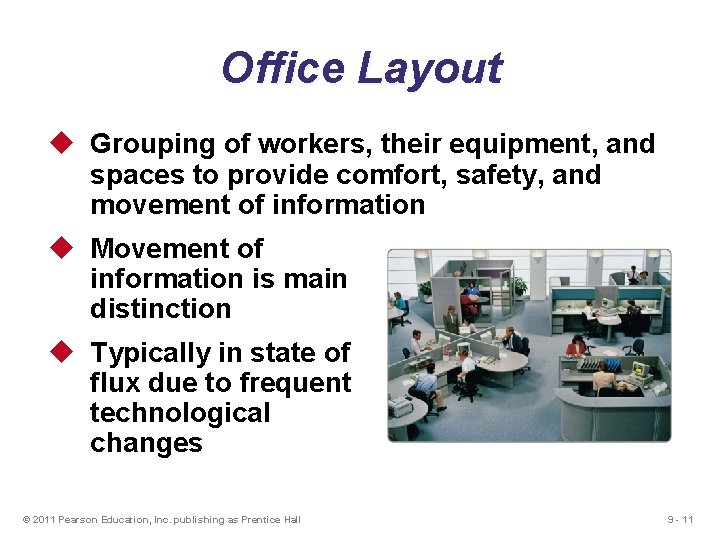 Office Layout

◆ Grouping of workers, their equipment, and spaces to provide comfort, safety, and movement of information

◆ Movement of information is main distinction

◆ Typically in state of flux due to frequent technological changes

© 2011 Pearson Education, Inc. publishing as Prentice Hall

9 - 11